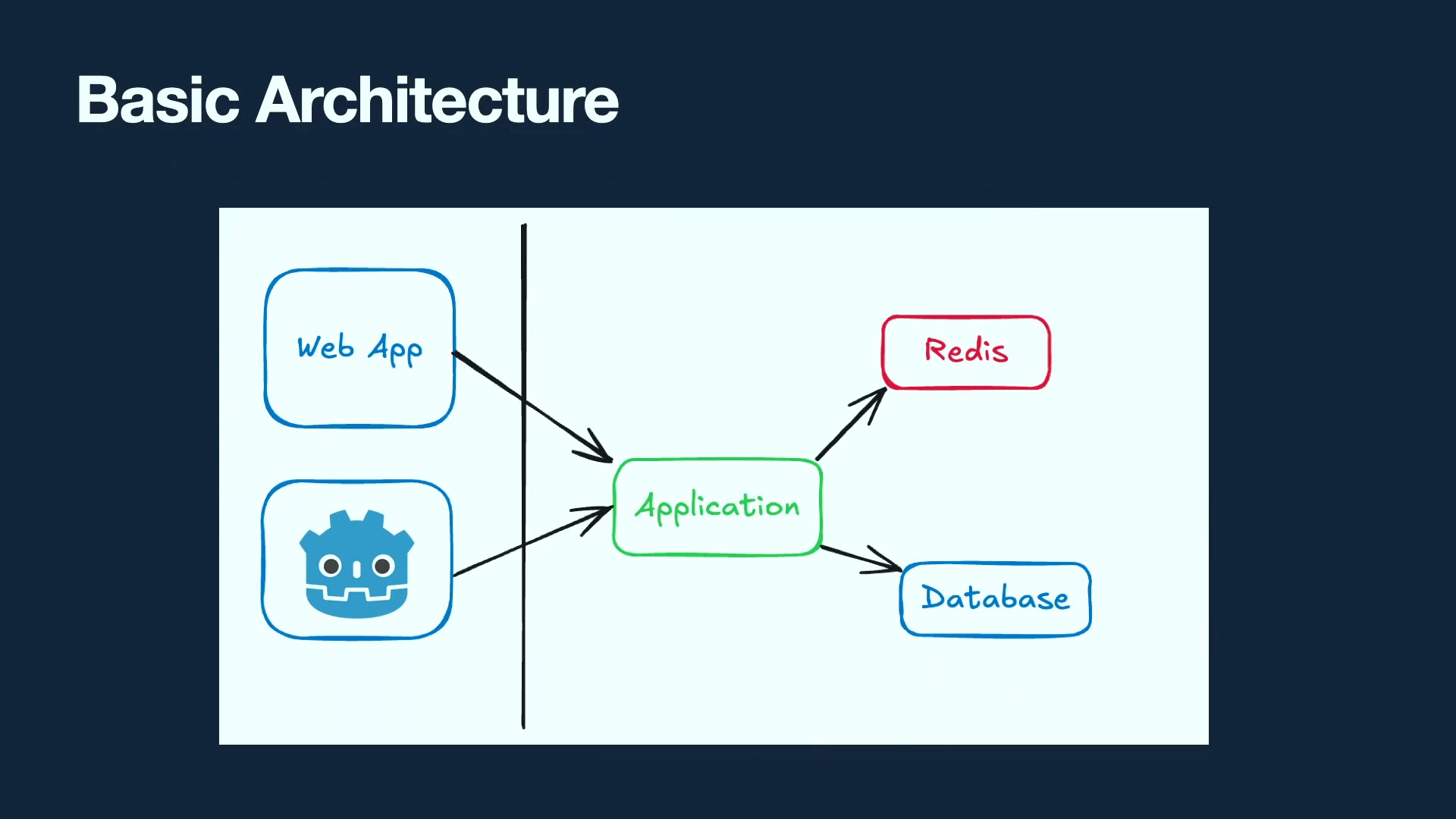 Basic Architecture

Web App

Application

Redis

Database